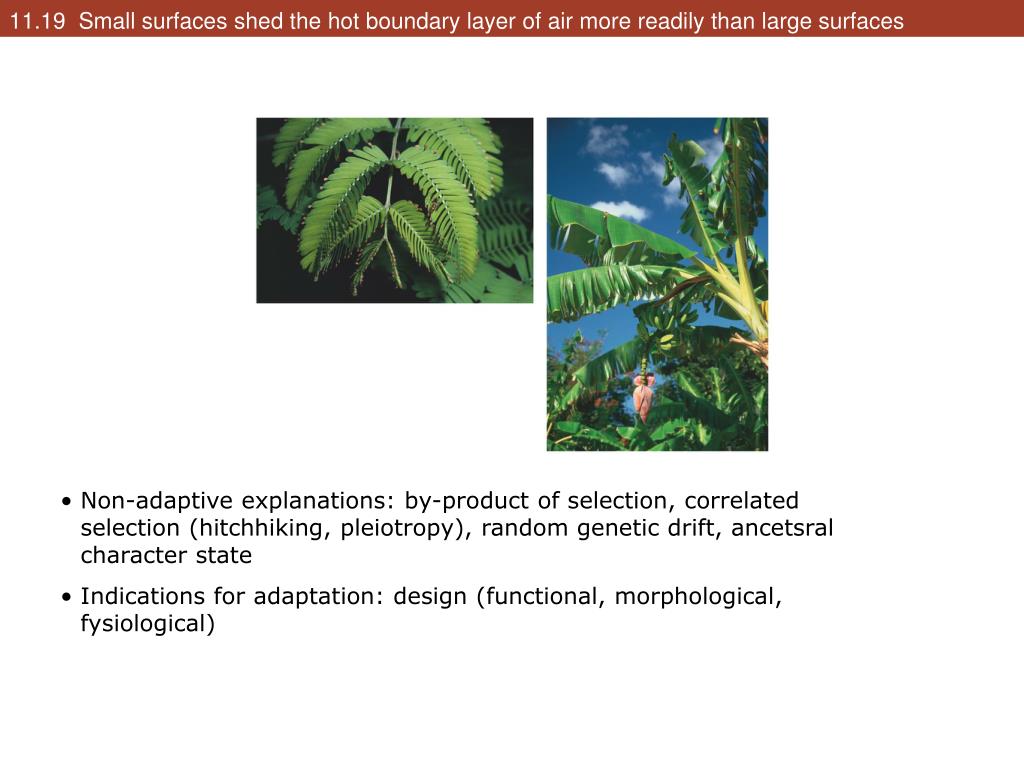 11.19 Small surfaces shed the hot boundary layer of air more readily than large surfaces

• Non-adaptive explanations: by-product of selection, correlated selection (hitchhiking, pleiotropy), random genetic drift, ancetsral character state

• Indications for adaptation: design (functional, morphological, fysiological)